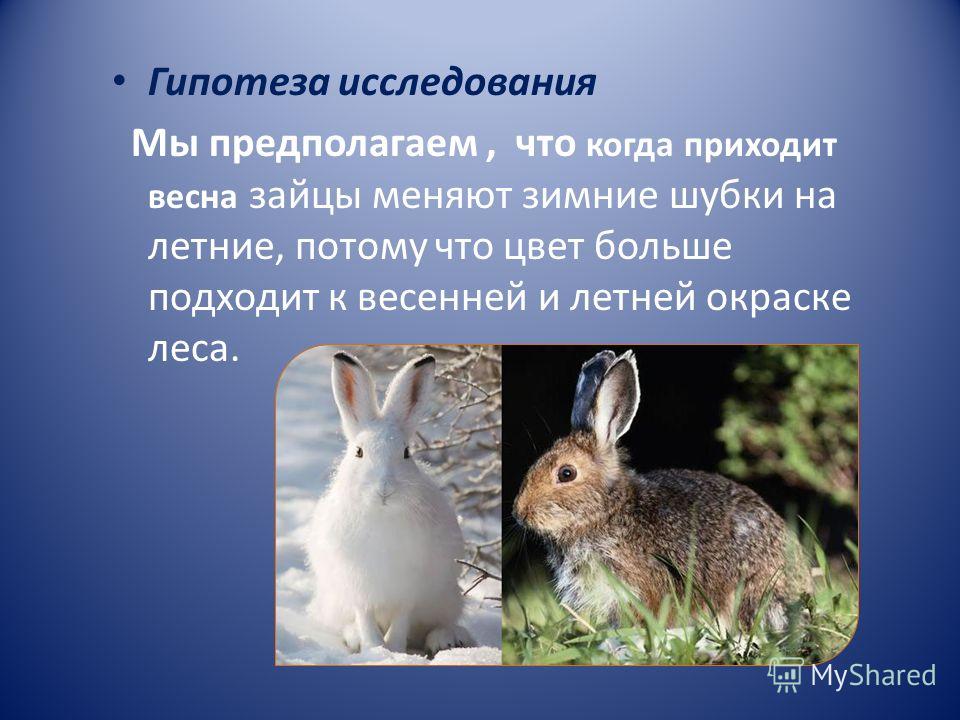 • Гипотеза исследования

Мы предполагаем , что когда приходит весна зайцы меняют зимние шубки на летние, потому что цвет больше подходит к весенней и летней окраске леса.

MyShared